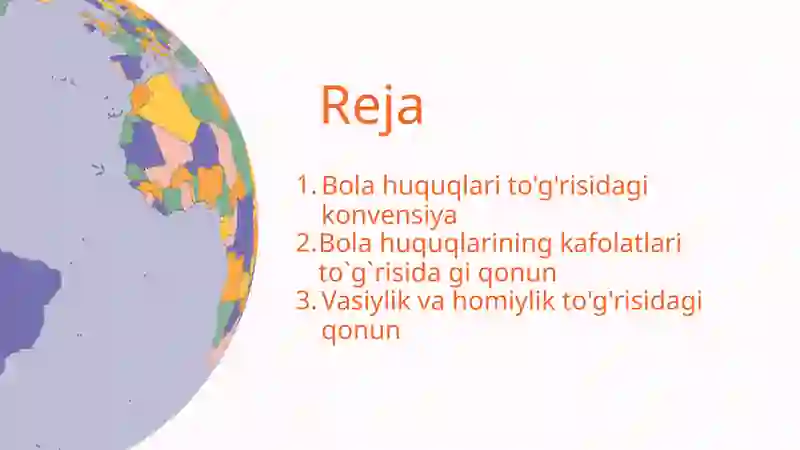 Reja

1. Bola huquqlari to'g'risidagi konvensiya
2. Bola huquqlarining kafolatlari to`g`risida gi qonun
3. Vasiylik va homiylik to'g'risidagi qonun